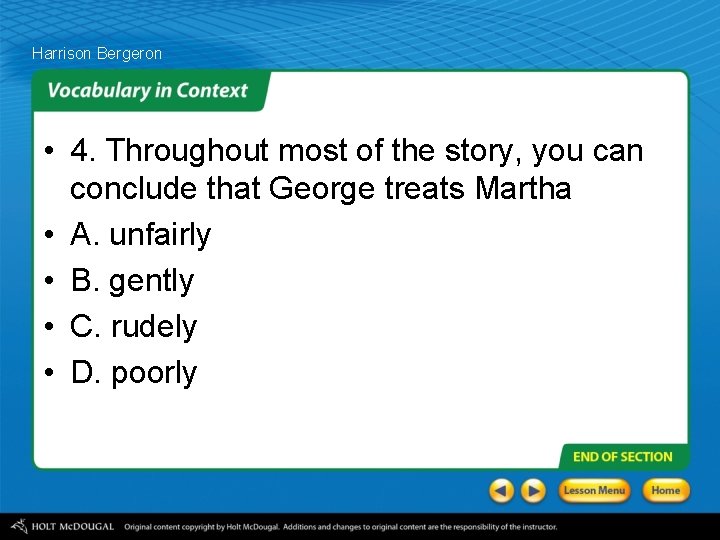 Harrison Bergeron

Vocabulary in Context

• 4. Throughout most of the story, you can conclude that George treats Martha
• A. unfairly
• B. gently
• C. rudely
• D. poorly

END OF SECTION

Lesson Menu
Home

HOLT McDOUGAL Original content copyright by Holt McDougal. Additions and changes to original content are the responsibility of the instructor.